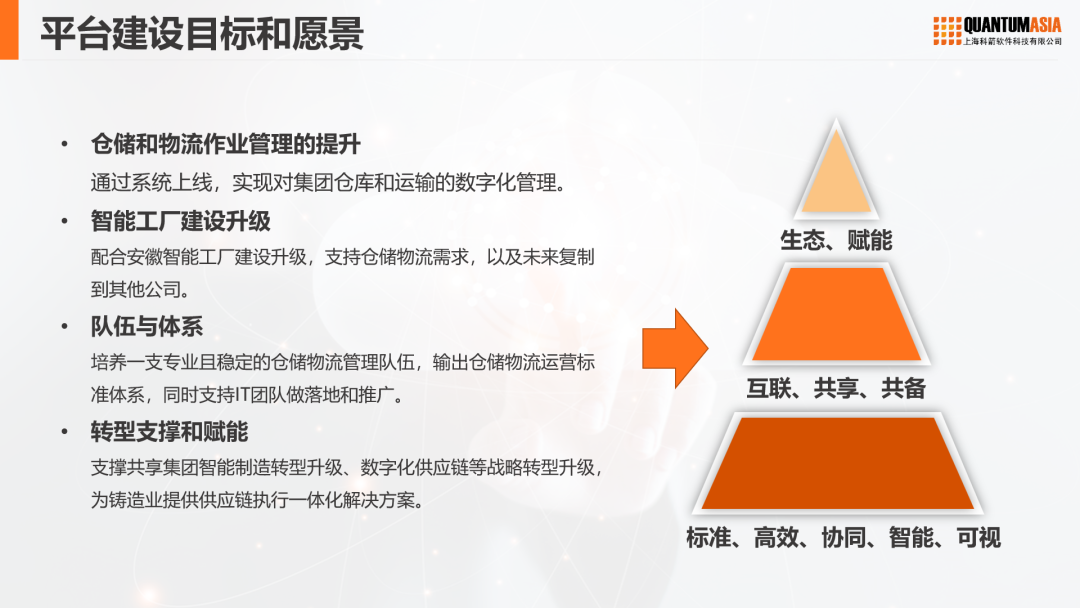 平台建设目标和愿景

QUANTUMASIA
上海科箭软件科技有限公司

• 仓储和物流作业管理的提升
通过系统上线，实现对集团仓库和运输的数字化管理。

• 智能工厂建设升级
配合安徽智能工厂建设升级，支持仓储物流需求，以及未来复制到其他公司。

• 队伍与体系
培养一支专业且稳定的仓储物流管理队伍，输出仓储物流运营标准体系，同时支持IT团队做落地和推广。

• 转型支撑和赋能
支撑共享集团智能制造转型升级、数字化供应链等战略转型升级，为铸造业提供供应链执行一体化解决方案。

生态、赋能

互联、共享、共备

标准、高效、协同、智能、可视